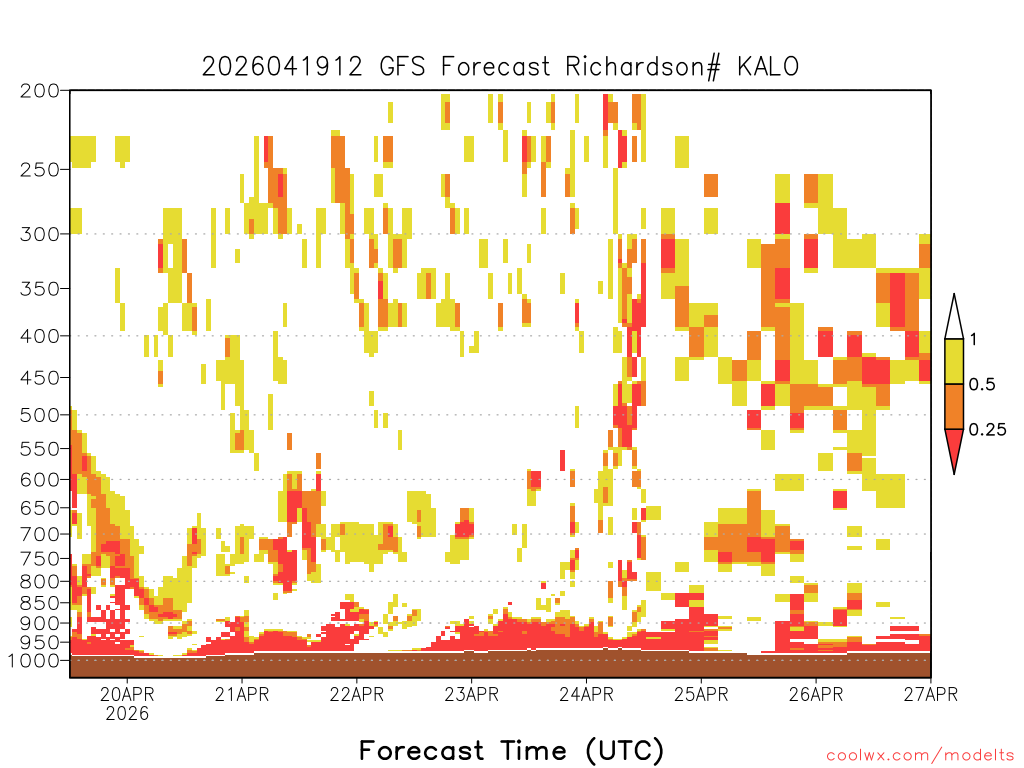 2026041912 GFS Forecast Richardson# KALO

200
250
300
350
400
450
500
550
600
650
700
750
800
850
900
950
1000

1
0.5
0.25

20APR
2026
21APR
22APR
23APR
24APR
25APR
26APR
27APR

Forecast Time (UTC)

coolwx.com/modelts